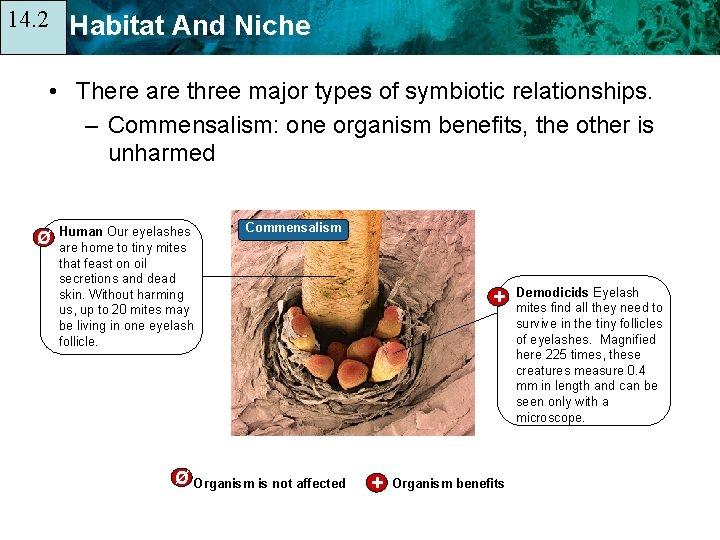 14.2 Habitat And Niche

• There are three major types of symbiotic relationships.
– Commensalism: one organism benefits, the other is unharmed

Ø Human Our eyelashes are home to tiny mites that feast on oil secretions and dead skin. Without harming us, up to 20 mites may be living in one eyelash follicle.

Commensalism

+ Demodicids Eyelash mites find all they need to survive in the tiny follicles of eyelashes. Magnified here 225 times, these creatures measure 0.4 mm in length and can be seen only with a microscope.

Ø Organism is not affected + Organism benefits